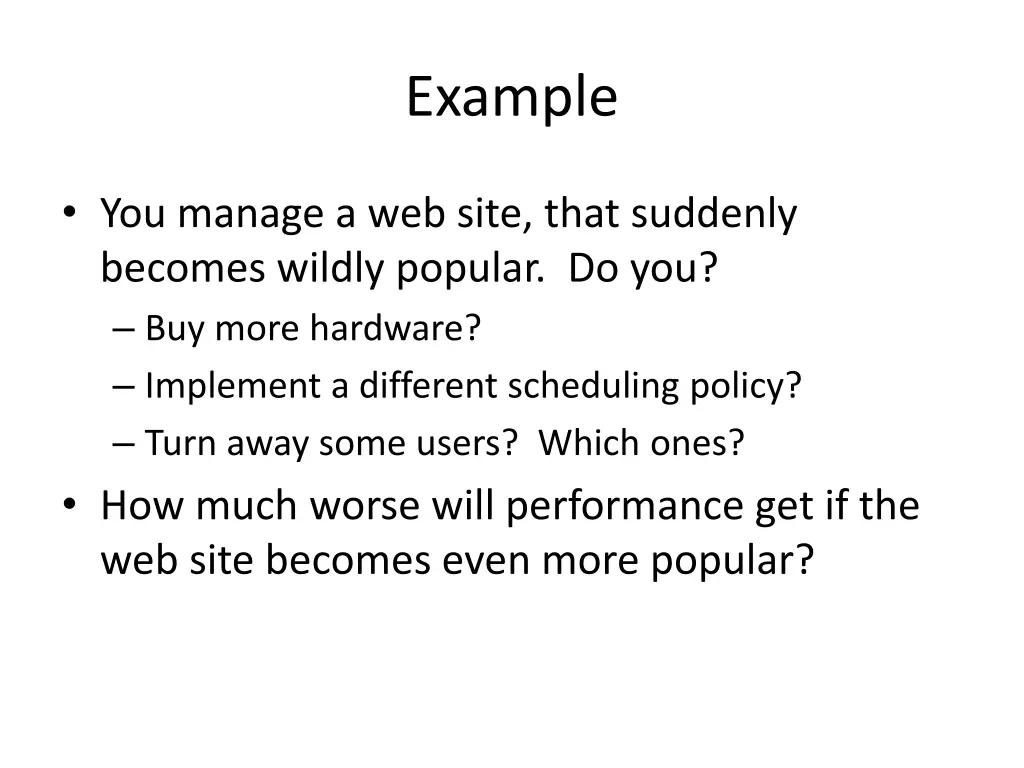 Example

• You manage a web site, that suddenly becomes wildly popular.  Do you?
  – Buy more hardware?
  – Implement a different scheduling policy?
  – Turn away some users?  Which ones?
• How much worse will performance get if the web site becomes even more popular?